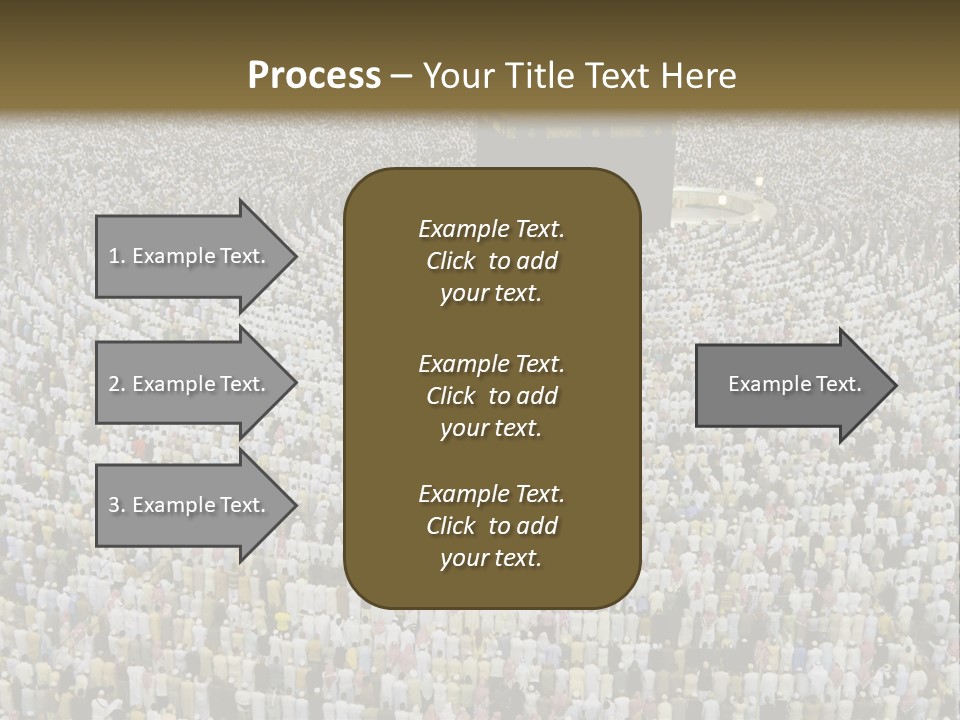 Process – Your Title Text Here

1. Example Text.

2. Example Text.

3. Example Text.

Example Text. Click to add your text.

Example Text. Click to add your text.

Example Text. Click to add your text.

Example Text.